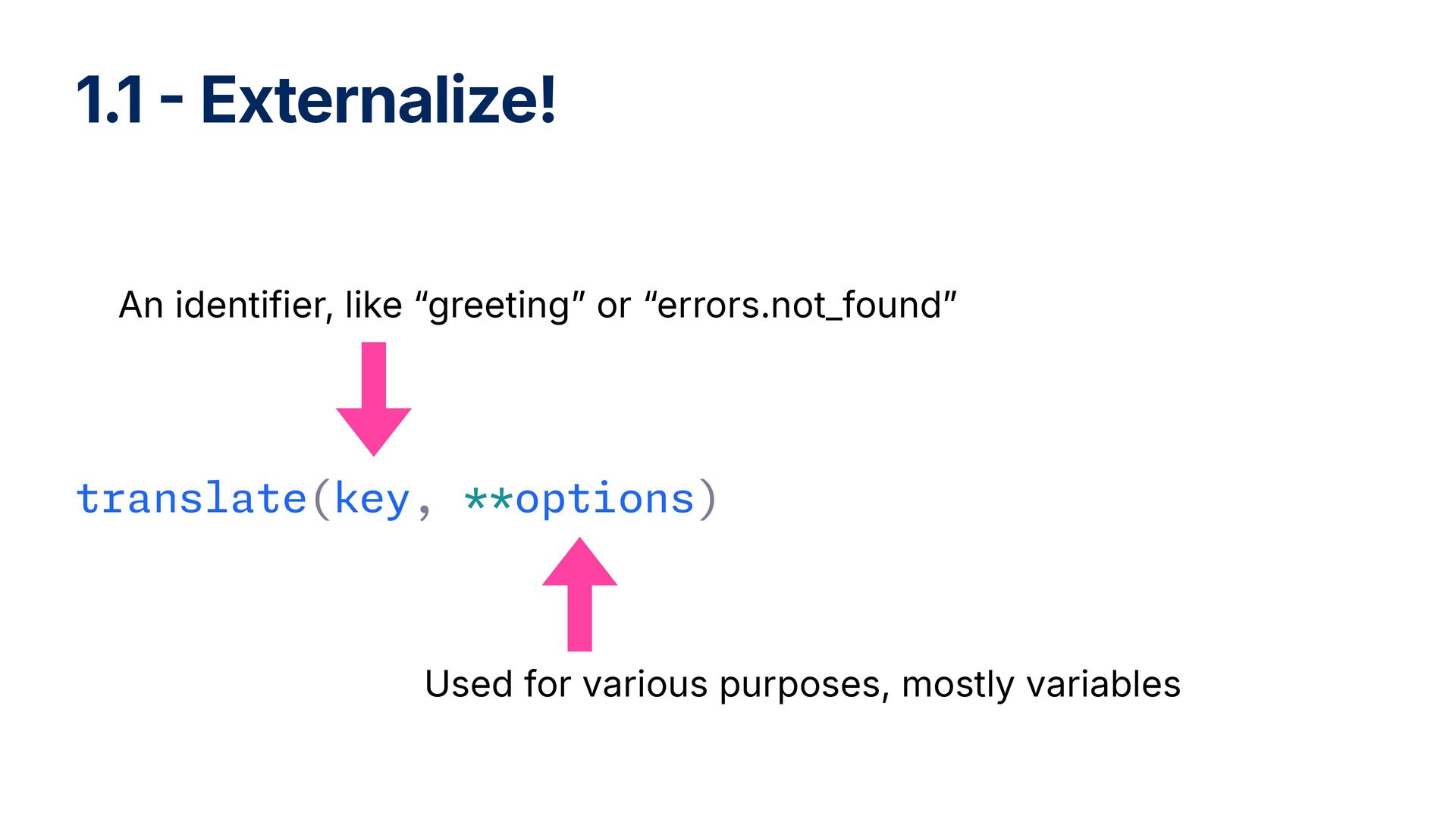 1.1 - Externalize!

An identifier, like “greeting” or “errors.not_found”

translate(key, **options)

Used for various purposes, mostly variables